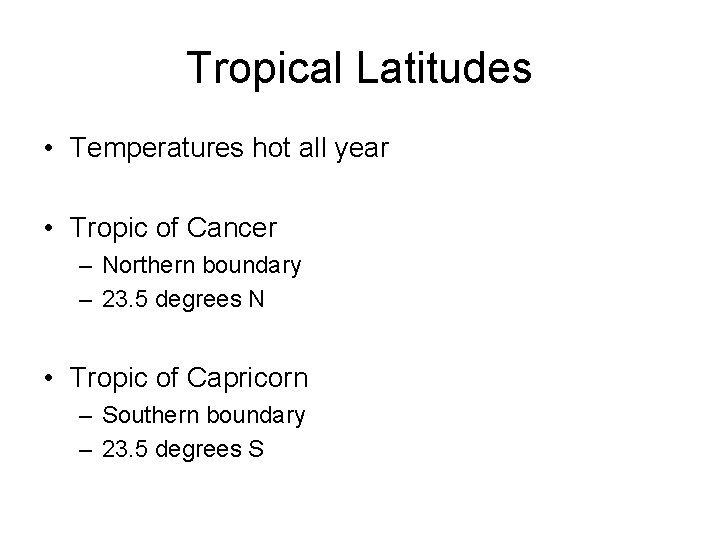 Tropical Latitudes

• Temperatures hot all year

• Tropic of Cancer
– Northern boundary
– 23.5 degrees N

• Tropic of Capricorn
– Southern boundary
– 23.5 degrees S